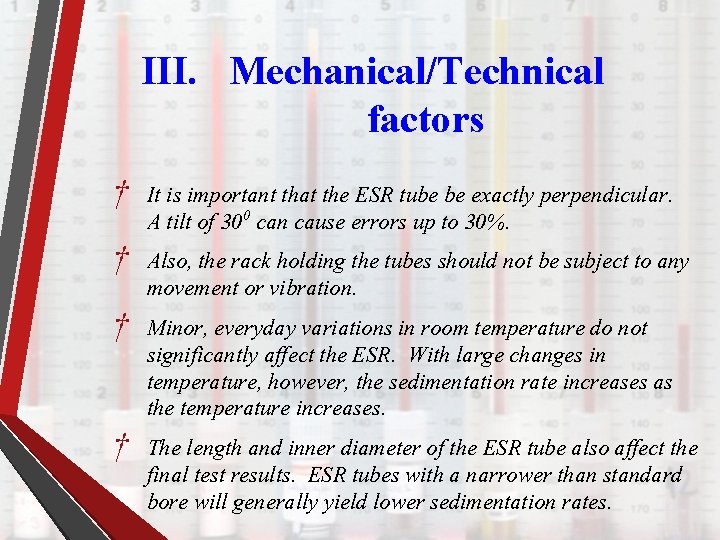 III. Mechanical/Technical factors

† It is important that the ESR tube be exactly perpendicular. A tilt of $30^0$ can cause errors up to 30%.

† Also, the rack holding the tubes should not be subject to any movement or vibration.

† Minor, everyday variations in room temperature do not significantly affect the ESR. With large changes in temperature, however, the sedimentation rate increases as the temperature increases.

† The length and inner diameter of the ESR tube also affect the final test results. ESR tubes with a narrower than standard bore will generally yield lower sedimentation rates.